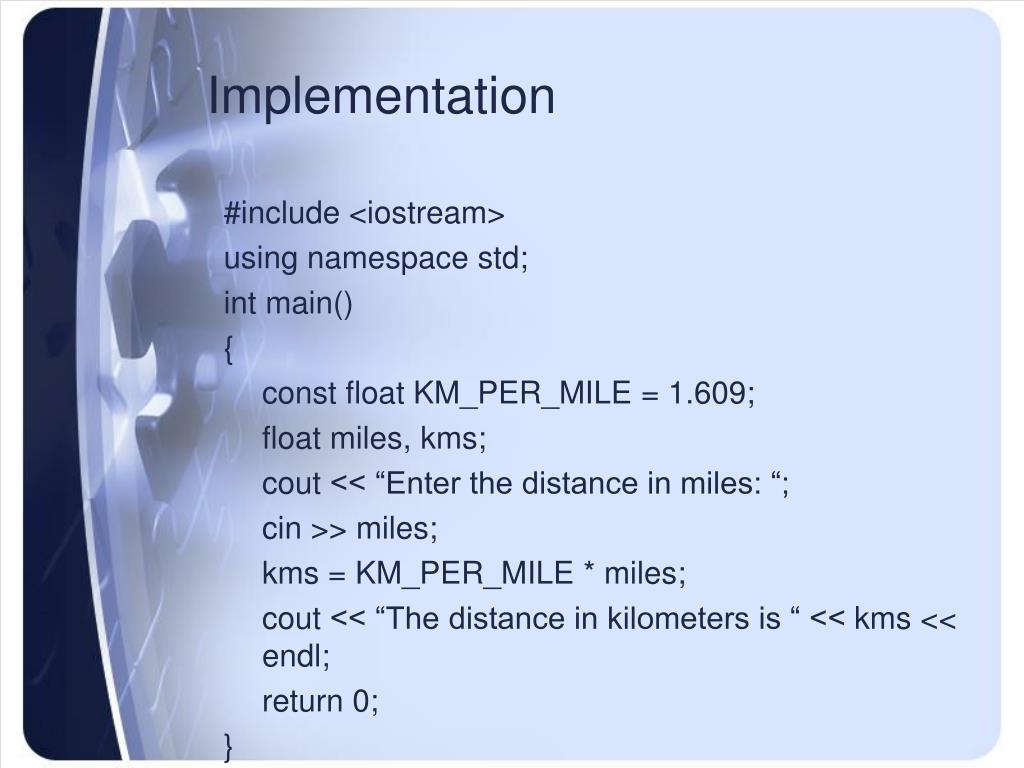 Implementation

#include <iostream>
using namespace std;
int main()
{
const float KM_PER_MILE = 1.609;
float miles, kms;
cout << “Enter the distance in miles: “;
cin >> miles;
kms = KM_PER_MILE * miles;
cout << “The distance in kilometers is “ << kms << endl;
return 0;
}